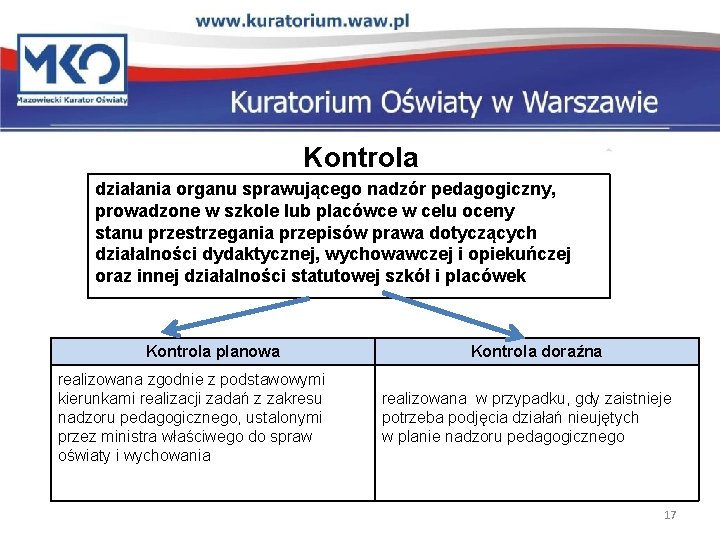 www.kuratorium.waw.pl

MKO
Mazowiecki Kurator Oświaty

Kuratorium Oświaty w Warszawie

Kontrola

działania organu sprawującego nadzór pedagogiczny, prowadzone w szkole lub placówce w celu oceny stanu przestrzegania przepisów prawa dotyczących działalności dydaktycznej, wychowawczej i opiekuńczej oraz innej działalności statutowej szkół i placówek

| Kontrola planowa | Kontrola doraźna |
|---|---|
| realizowana zgodnie z podstawowymi kierunkami realizacji zadań z zakresu nadzoru pedagogicznego, ustalonymi przez ministra właściwego do spraw oświaty i wychowania | realizowana w przypadku, gdy zaistnieje potrzeba podjęcia działań nieujętych w planie nadzoru pedagogicznego |

17